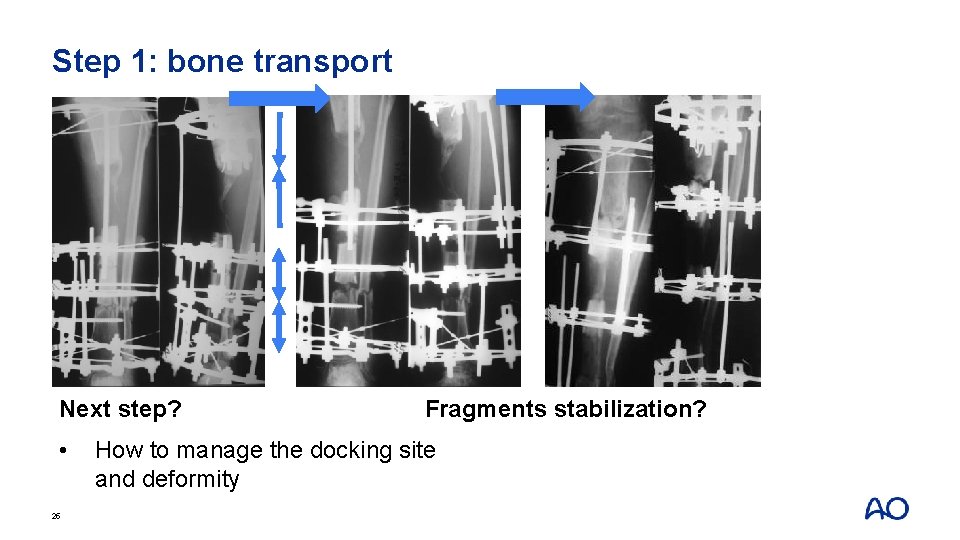 Step 1: bone transport

Next step?

Fragments stabilization?

• How to manage the docking site and deformity

26

AO